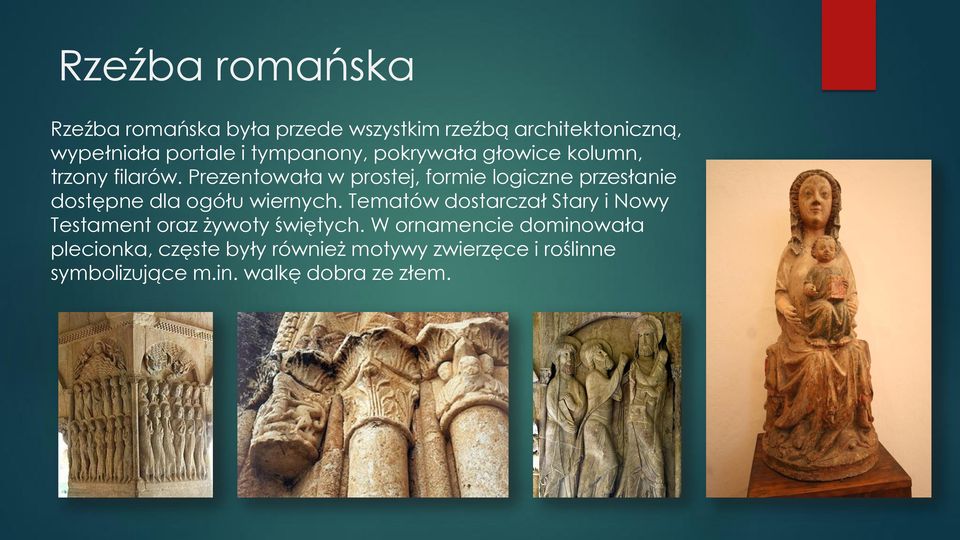 Rzeźba romańska

Rzeźba romańska była przede wszystkim rzeźbą architektoniczną, wypełniała portale i tympanony, pokrywała głowice kolumn, trzony filarów. Prezentowała w prostej, formie logiczne przesłanie dostępne dla ogółu wiernych. Tematów dostarczał Stary i Nowy Testament oraz żywoty świętych. W ornamencie dominowała plecionka, częste były również motywy zwierzęce i roślinne symbolizujące m.in. walkę dobra ze złem.